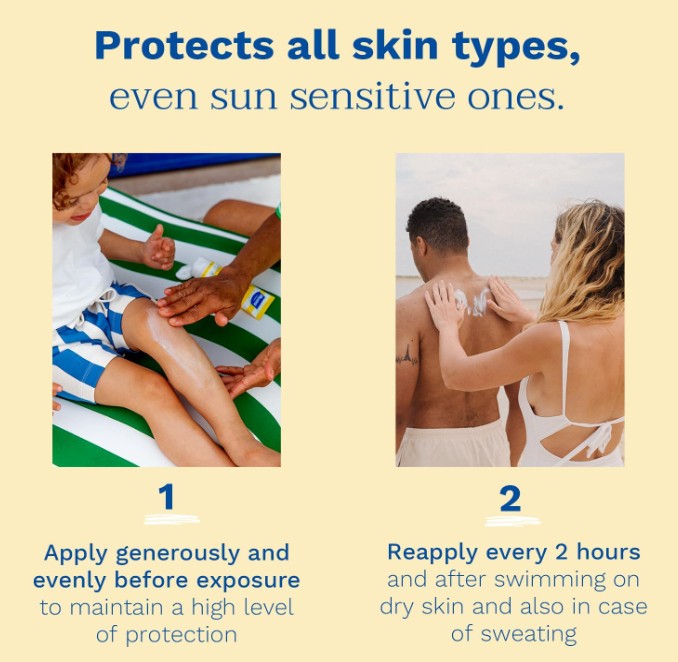 Protects all skin types,
even sun sensitive ones.

1

Apply generously and evenly before exposure to maintain a high level of protection

2

Reapply every 2 hours and after swimming on dry skin and also in case of sweating